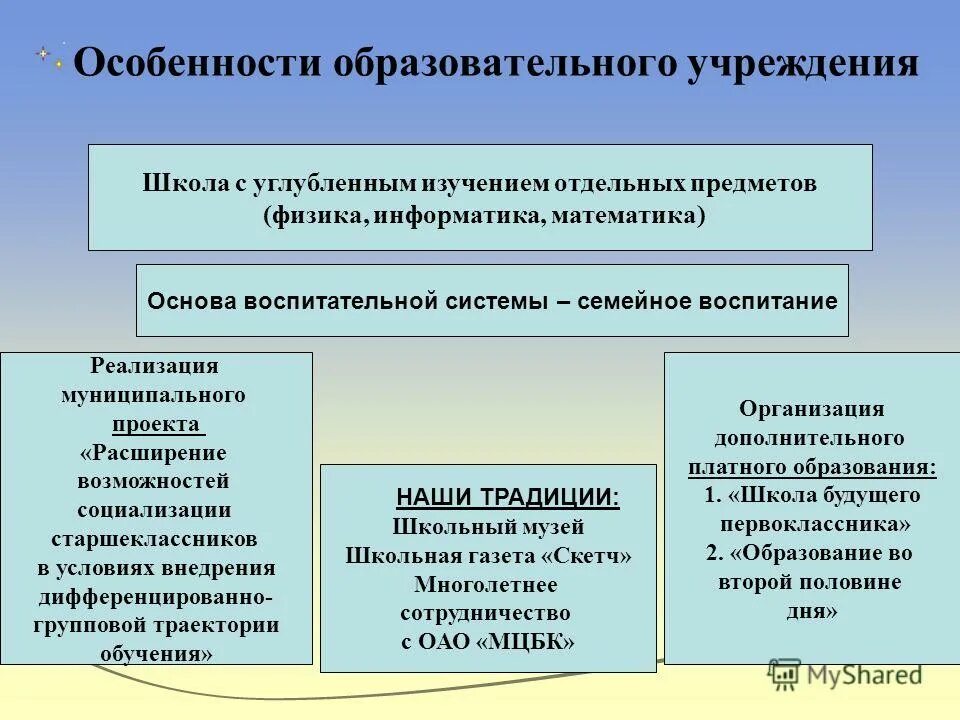 Особенности образовательного учреждения

Школа с углубленным изучением отдельных предметов (физика, информатика, математика)

Основа воспитательной системы – семейное воспитание

Реализация муниципального проекта «Расширение возможностей социализации старшеклассников в условиях внедрения дифференцированно-групповой траектории обучения»

НАШИ ТРАДИЦИИ:
Школьный музей
Школьная газета «Скетч»
Многолетнее сотрудничество с ОАО «МЦБК»

Организация дополнительного платного образования:
1. «Школа будущего первоклассника»
2. «Образование во второй половине дня»

MyShared